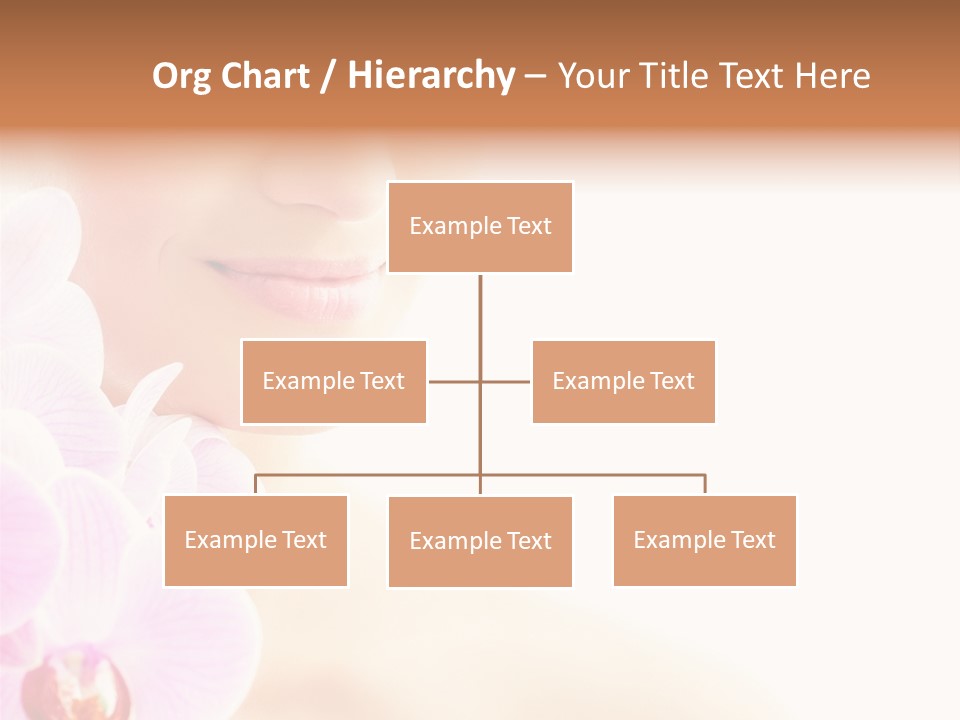 Org Chart / Hierarchy – Your Title Text Here

Example Text

Example Text

Example Text

Example Text

Example Text

Example Text